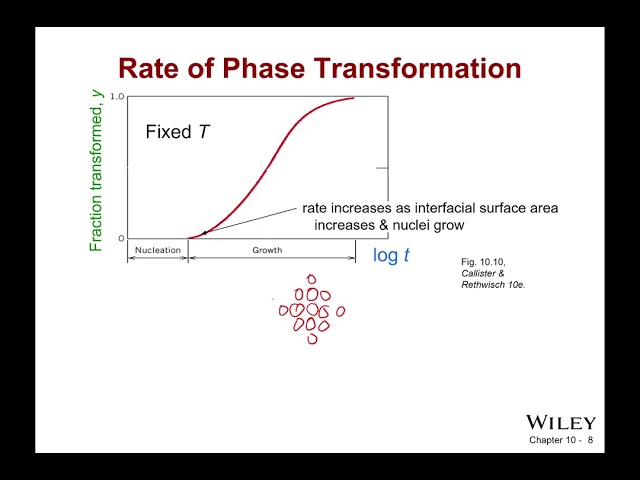 Rate of Phase Transformation

Fraction transformed, y

1.0

0

Fixed T

rate increases as interfacial surface area increases & nuclei grow

Nucleation

Growth

log t

Fig. 10.10, Callister & Rethwisch 10e.

WILEY

Chapter 10 - 8